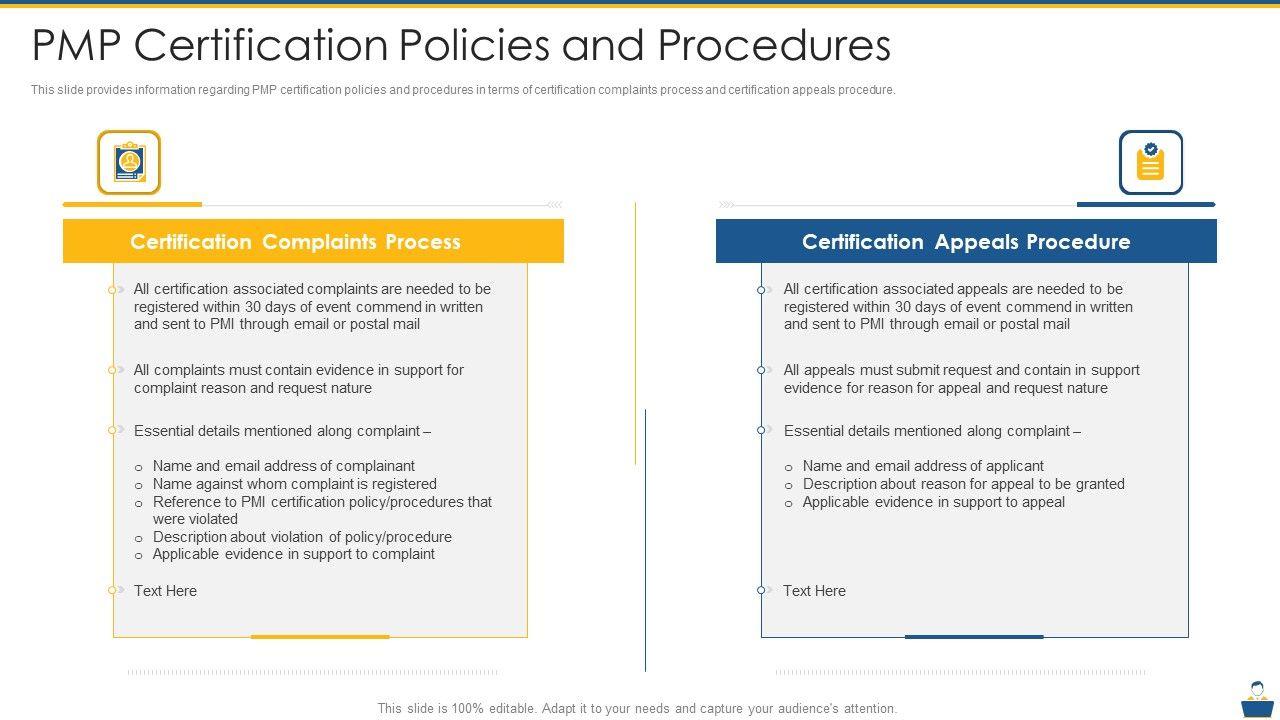 PMP Certification Policies and Procedures

This slide provides information regarding PMP certification policies and procedures in terms of certification complaints process and certification appeals procedure.

Certification Complaints Process

All certification associated complaints are needed to be registered within 30 days of event commend in written and sent to PMI through email or postal mail

All complaints must contain evidence in support for complaint reason and request nature

Essential details mentioned along complaint –

o Name and email address of complainant
o Name against whom complaint is registered
o Reference to PMI certification policy/procedures that were violated
o Description about violation of policy/procedure
o Applicable evidence in support to complaint

Text Here

Certification Appeals Procedure

All certification associated appeals are needed to be registered within 30 days of event commend in written and sent to PMI through email or postal mail

All appeals must submit request and contain in support evidence for reason for appeal and request nature

Essential details mentioned along complaint –

o Name and email address of applicant
o Description about reason for appeal to be granted
o Applicable evidence in support to appeal

Text Here

This slide is 100% editable. Adapt it to your needs and capture your audience's attention.